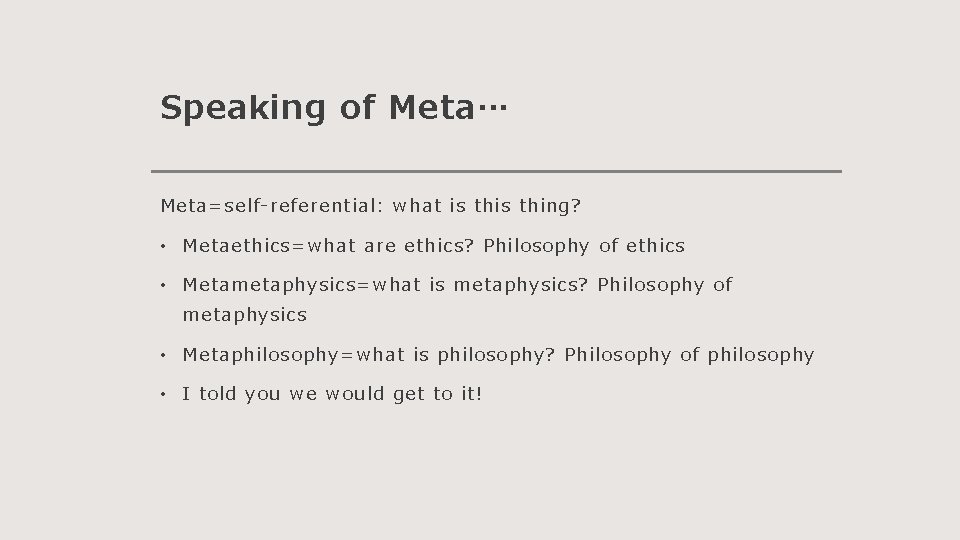 Speaking of Meta…

Meta=self-referential: what is this thing?

• Metaethics=what are ethics? Philosophy of ethics
• Metametaphysics=what is metaphysics? Philosophy of metaphysics
• Metaphilosophy=what is philosophy? Philosophy of philosophy
• I told you we would get to it!